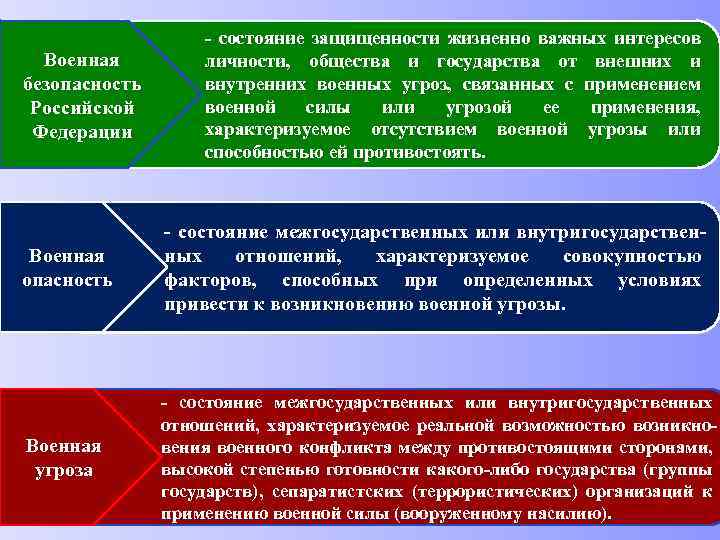 Военная безопасность Российской Федерации

- состояние защищенности жизненно важных интересов личности, общества и государства от внешних и внутренних военных угроз, связанных с применением военной силы или угрозой ее применения, характеризуемое отсутствием военной угрозы или способностью ей противостоять.

Военная опасность

- состояние межгосударственных или внутригосударственных отношений, характеризуемое совокупностью факторов, способных при определенных условиях привести к возникновению военной угрозы.

Военная угроза

- состояние межгосударственных или внутригосударственных отношений, характеризуемое реальной возможностью возникновения военного конфликта между противостоящими сторонами, высокой степенью готовности какого-либо государства (группы государств), сепаратистских (террористических) организаций к применению военной силы (вооруженному насилию).